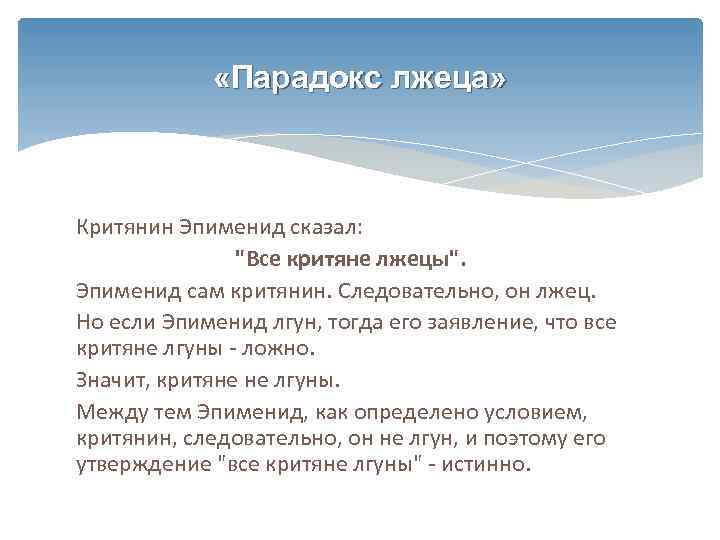 «Парадокс лжеца»

Критянин Эпименид сказал:

"Все критяне лжецы".

Эпименид сам критянин. Следовательно, он лжец.

Но если Эпименид лгун, тогда его заявление, что все критяне лгуны - ложно.

Значит, критяне не лгуны.

Между тем Эпименид, как определено условием, критянин, следовательно, он не лгун, и поэтому его утверждение "все критяне лгуны" - истинно.